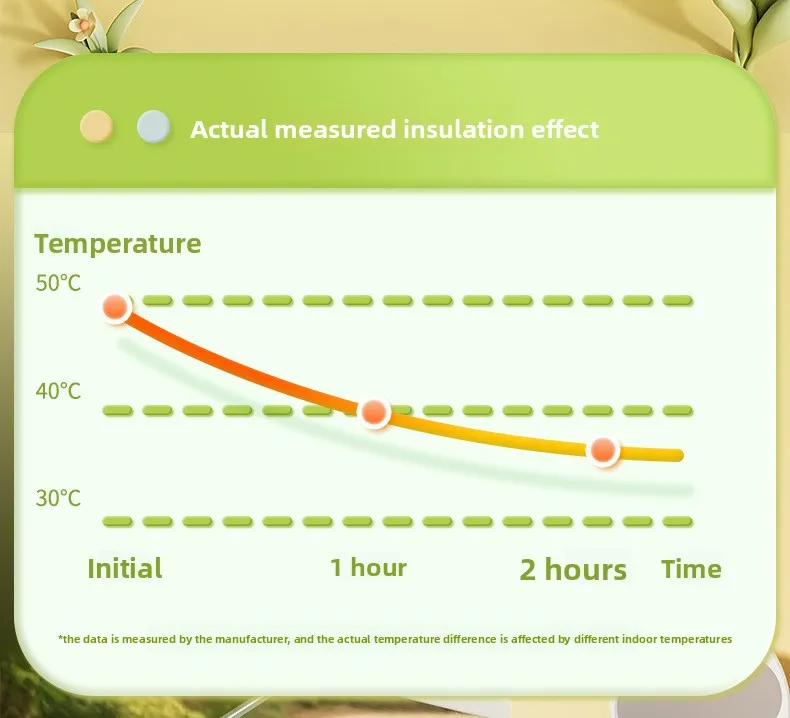 Actual measured insulation effect

Temperature

50°C

40°C

30°C

Initial

1 hour

2 hours

Time

*the data is measured by the manufacturer, and the actual temperature difference is affected by different indoor temperatures